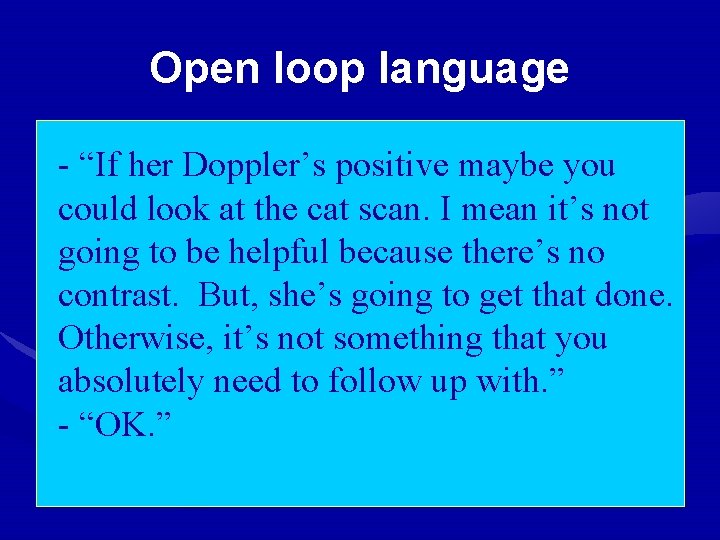 Open loop language

- “If her Doppler’s positive maybe you could look at the cat scan. I mean it’s not going to be helpful because there’s no contrast.  But, she’s going to get that done. Otherwise, it’s not something that you absolutely need to follow up with.”
- “OK.”